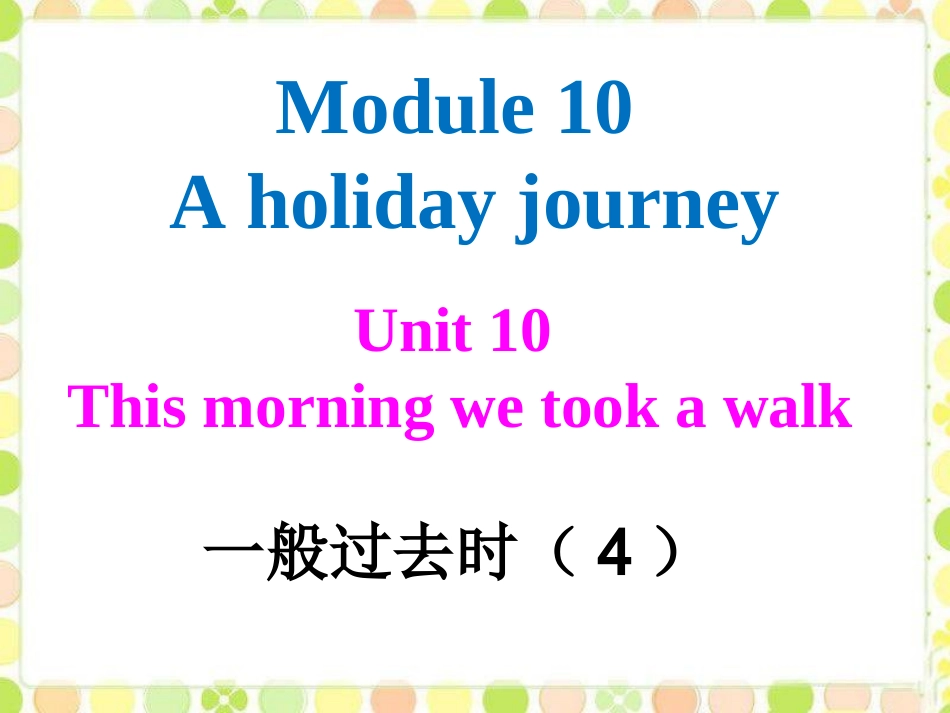 Module 10
A holiday journey

Unit 10
This morning we took a walk

一般过去时（4）